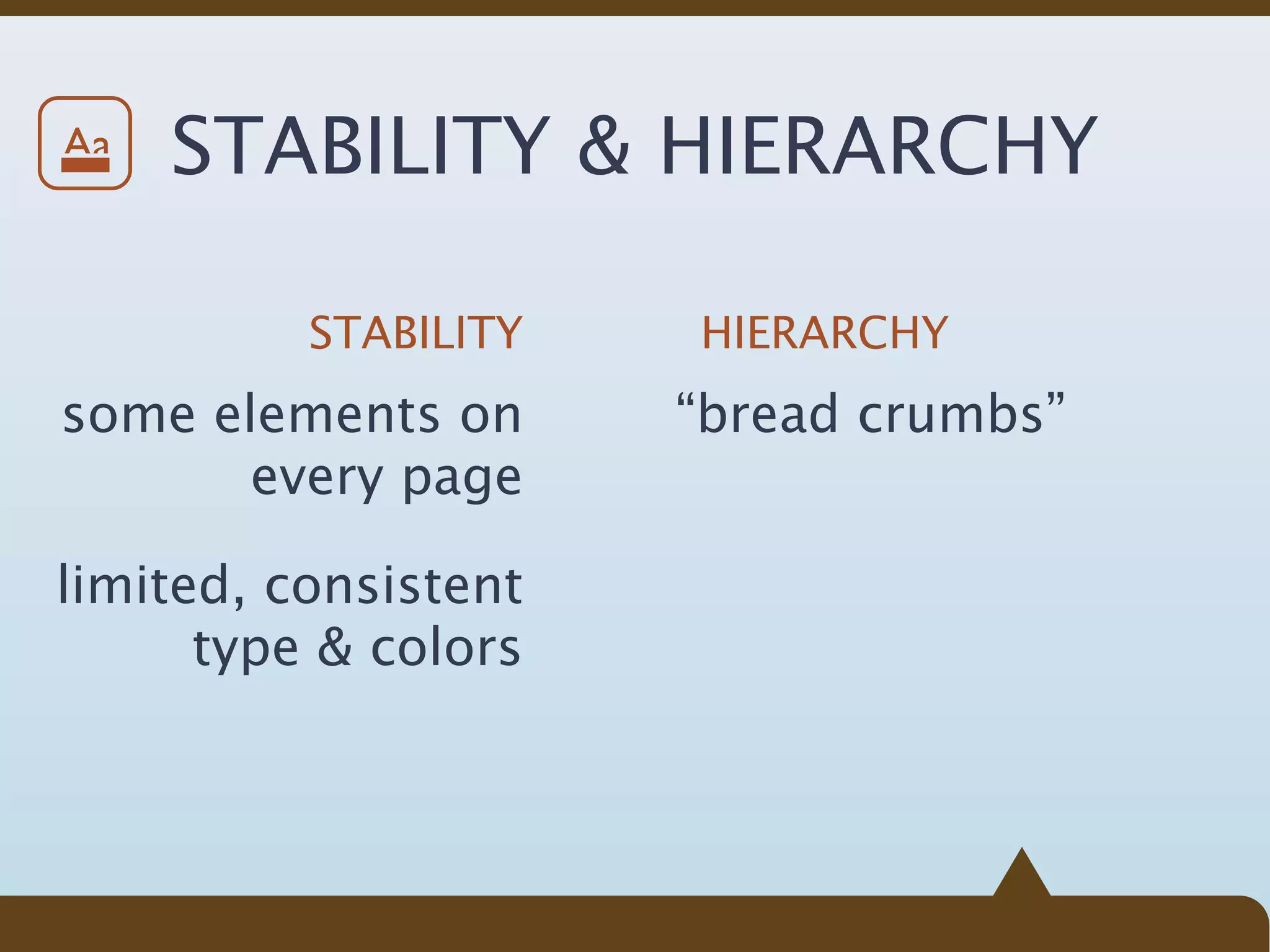 Aa

STABILITY & HIERARCHY

STABILITY

some elements on every page

limited, consistent type & colors

HIERARCHY

“bread crumbs”